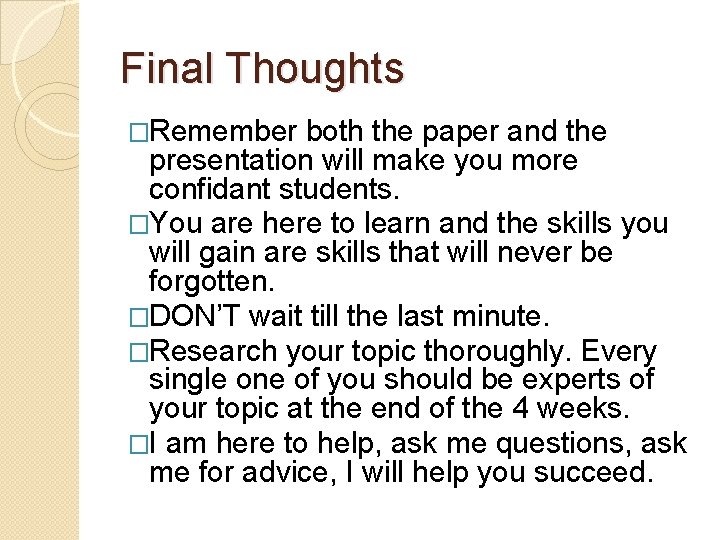 Final Thoughts

□Remember both the paper and the presentation will make you more confidant students.

□You are here to learn and the skills you will gain are skills that will never be forgotten.

□DON'T wait till the last minute.

□Research your topic thoroughly. Every single one of you should be experts of your topic at the end of the 4 weeks.

□I am here to help, ask me questions, ask me for advice, I will help you succeed.